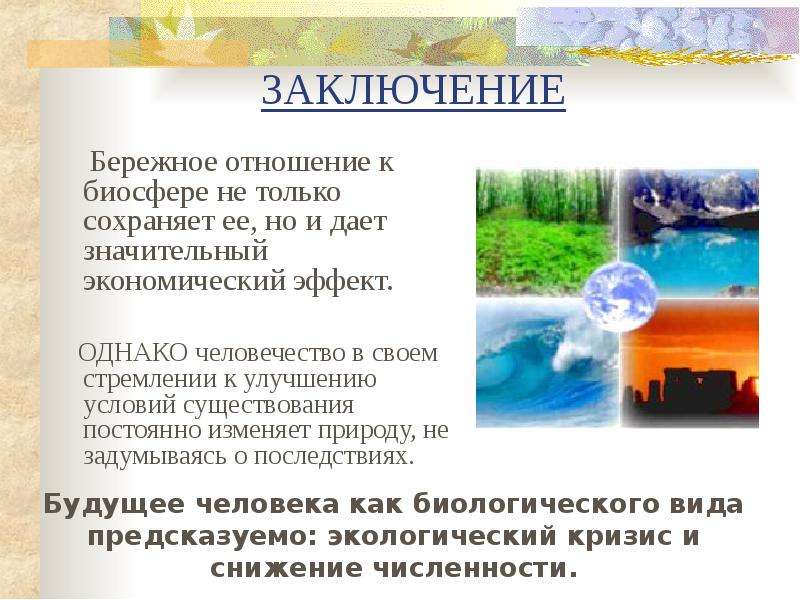 ЗАКЛЮЧЕНИЕ

Бережное отношение к биосфере не только сохраняет ее, но и дает значительный экономический эффект.

ОДНАКО человечество в своем стремлении к улучшению условий существования постоянно изменяет природу, не задумываясь о последствиях.

Будущее человека как биологического вида предсказуемо: экологический кризис и снижение численности.